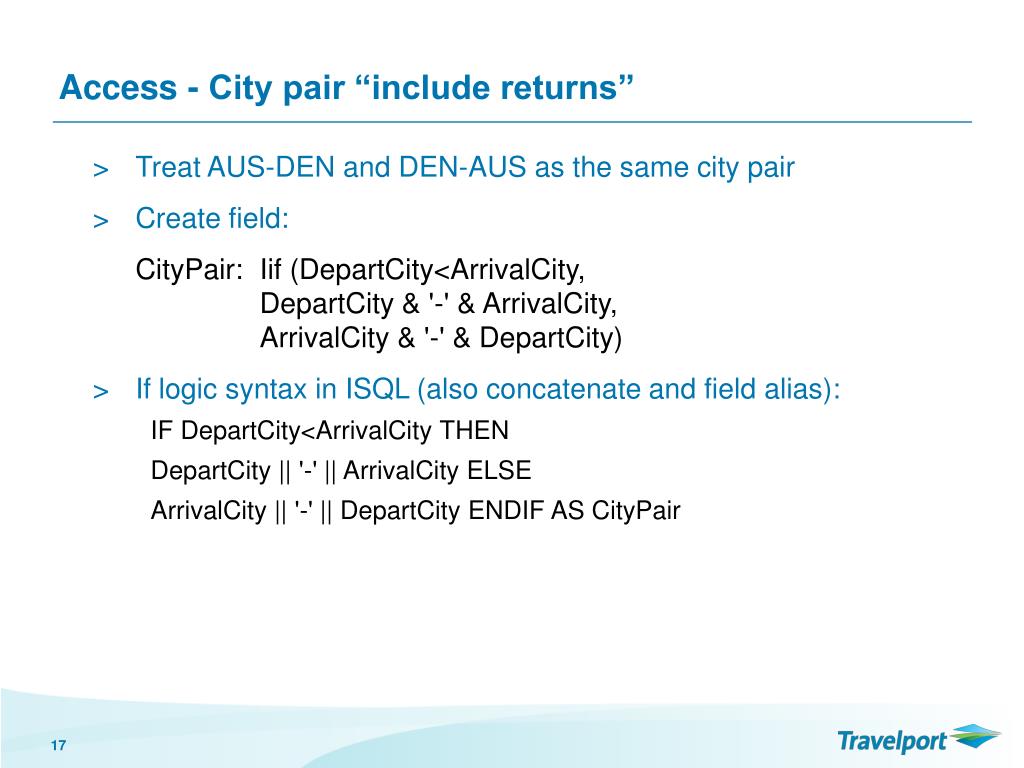 Access - City pair “include returns”

> Treat AUS-DEN and DEN-AUS as the same city pair

> Create field:

CityPair: Iif (DepartCity<ArrivalCity,
DepartCity & '-' & ArrivalCity,
ArrivalCity & '-' & DepartCity)

> If logic syntax in ISQL (also concatenate and field alias):

IF DepartCity<ArrivalCity THEN

DepartCity || '-' || ArrivalCity ELSE

ArrivalCity || '-' || DepartCity ENDIF AS CityPair

17

Travelport